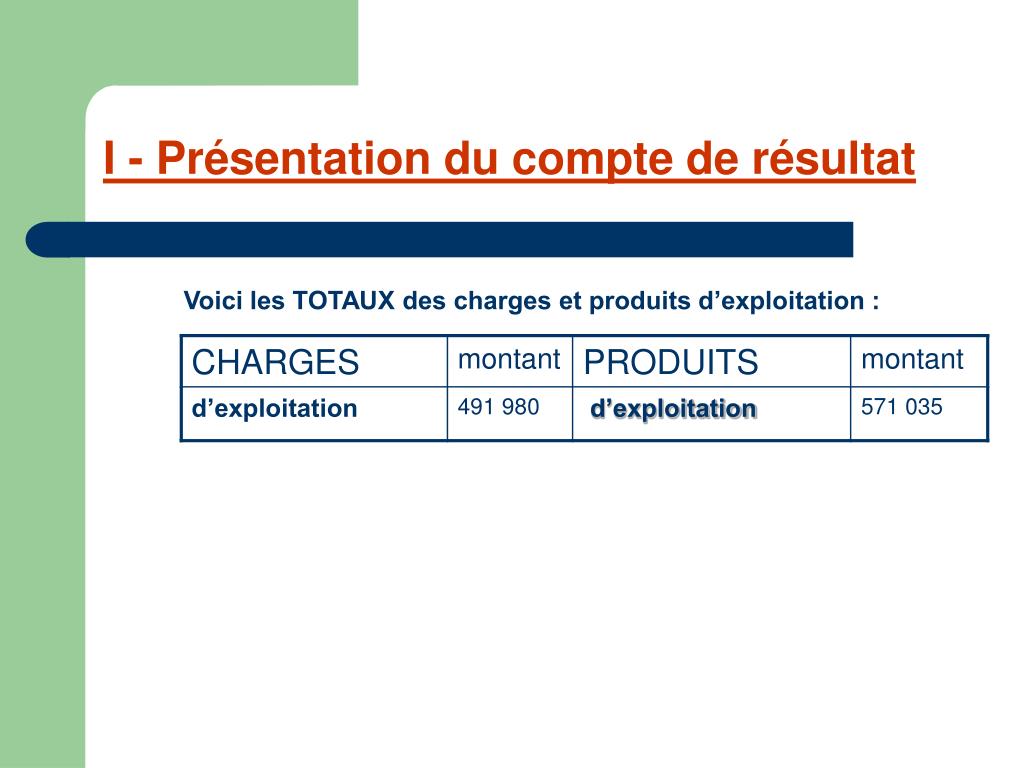 I - Présentation du compte de résultat

Voici les TOTAUX des charges et produits d’exploitation :

| CHARGES | montant | PRODUITS | montant |
|---|---|---|---|
| d’exploitation | 491 980 | d’exploitation | 571 035 |